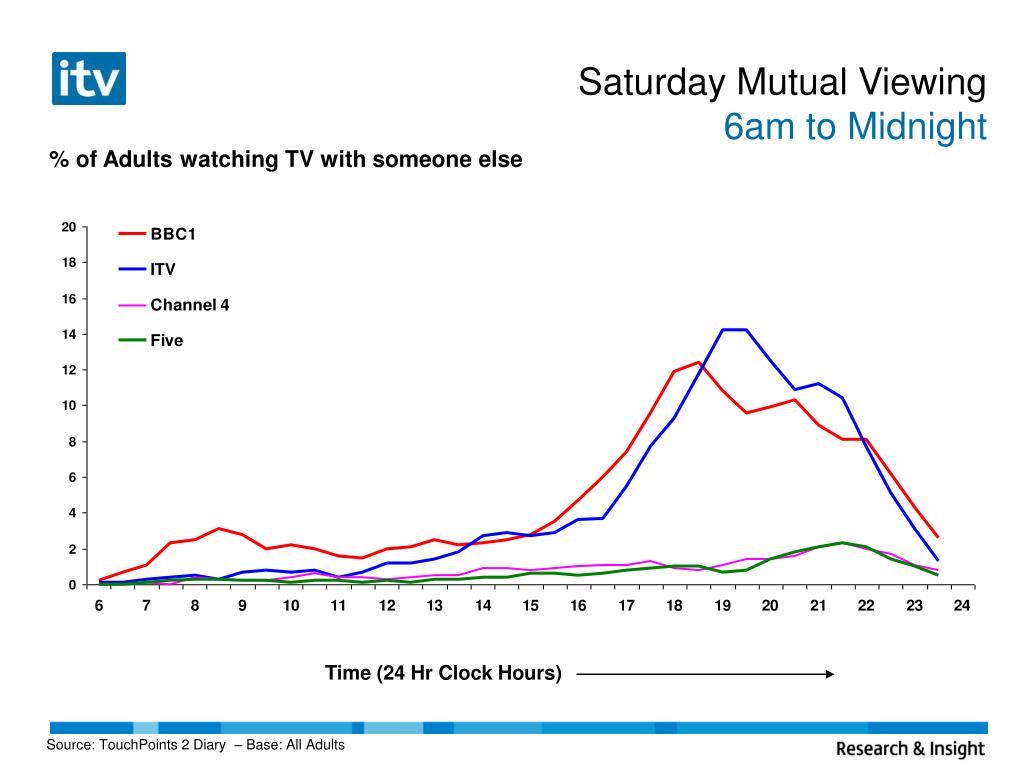 itv

Saturday Mutual Viewing
6am to Midnight

% of Adults watching TV with someone else

20
18
16
14
12
10
8
6
4
2
0

BBC1
ITV
Channel 4
Five

6 7 8 9 10 11 12 13 14 15 16 17 18 19 20 21 22 23 24

Time (24 Hr Clock Hours)

Source: TouchPoints 2 Diary – Base: All Adults

Research & Insight